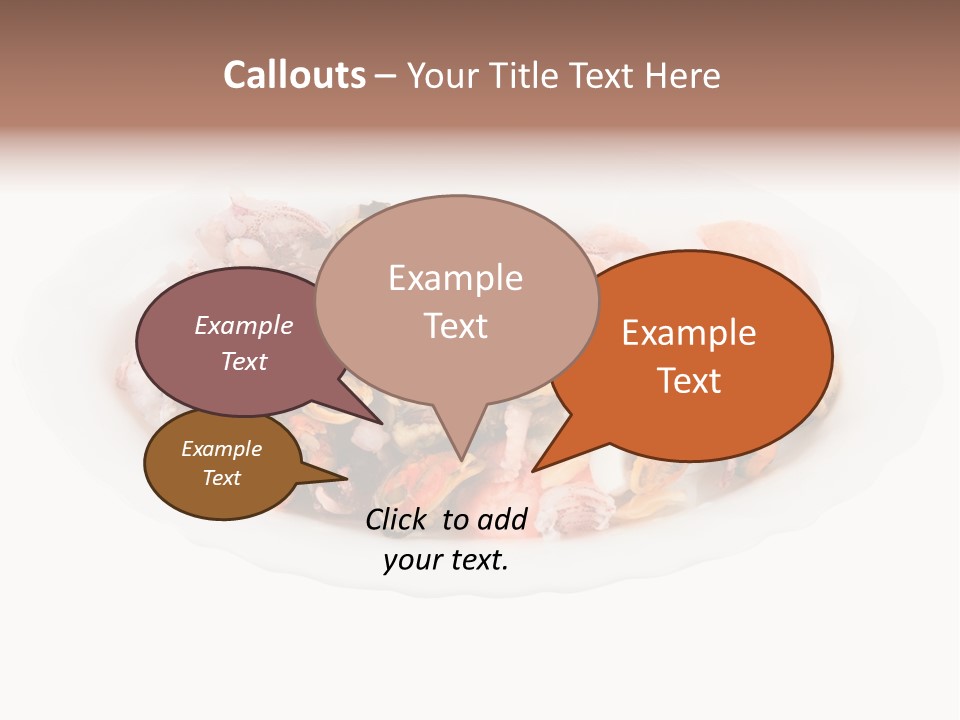 Callouts – Your Title Text Here

Example Text

Example Text

Example Text

Example Text

Click to add your text.